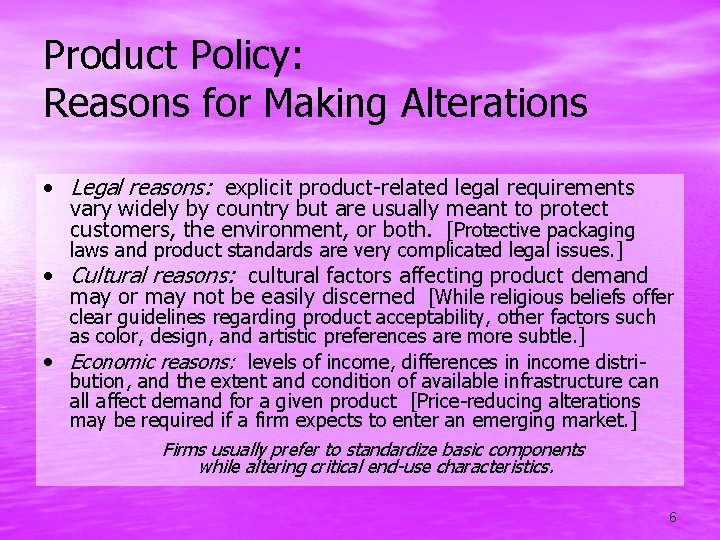 Product Policy:
Reasons for Making Alterations

• Legal reasons: explicit product-related legal requirements vary widely by country but are usually meant to protect customers, the environment, or both. [Protective packaging laws and product standards are very complicated legal issues.]
• Cultural reasons: cultural factors affecting product demand may or may not be easily discerned [While religious beliefs offer clear guidelines regarding product acceptability, other factors such as color, design, and artistic preferences are more subtle.]
• Economic reasons: levels of income, differences in income distribution, and the extent and condition of available infrastructure can all affect demand for a given product [Price-reducing alterations may be required if a firm expects to enter an emerging market.]

Firms usually prefer to standardize basic components while altering critical end-use characteristics.

6